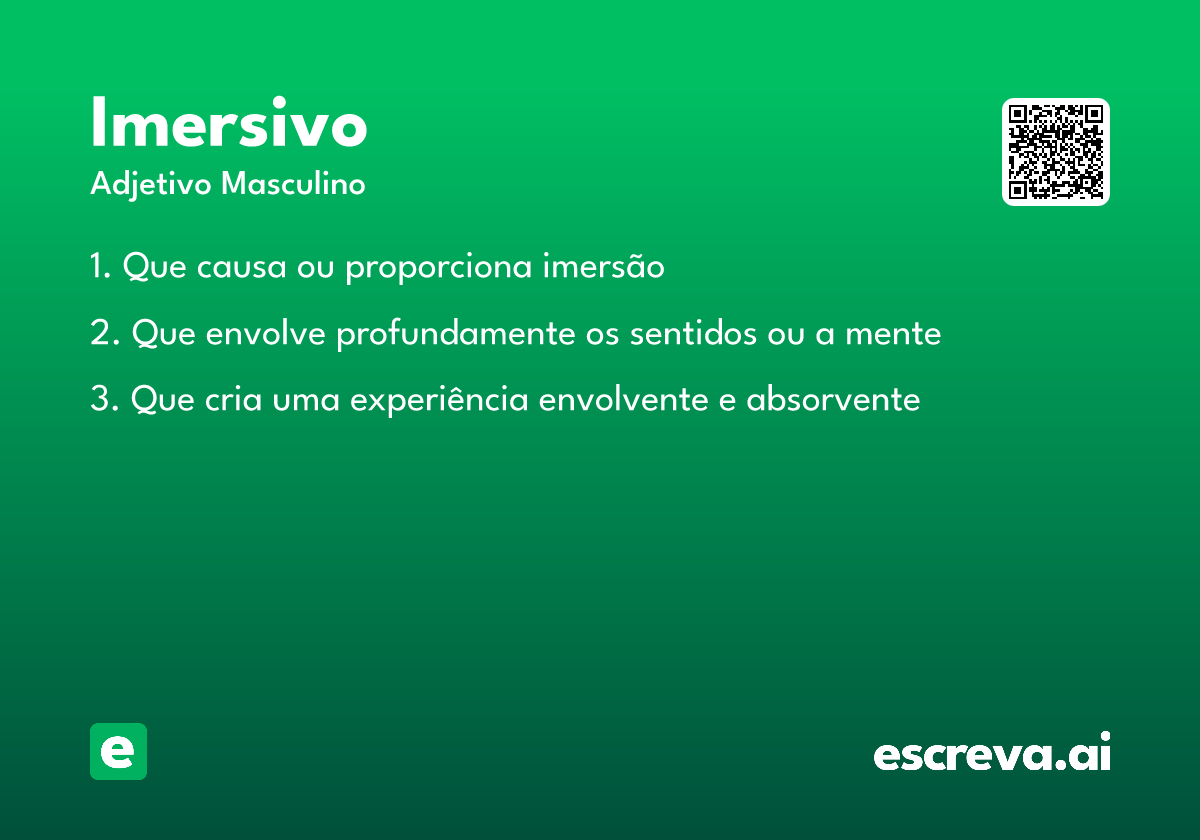 Imersivo
Adjetivo Masculino

1. Que causa ou proporciona imersão

2. Que envolve profundamente os sentidos ou a mente

3. Que cria uma experiência envolvente e absorvente

e

escreva.ai